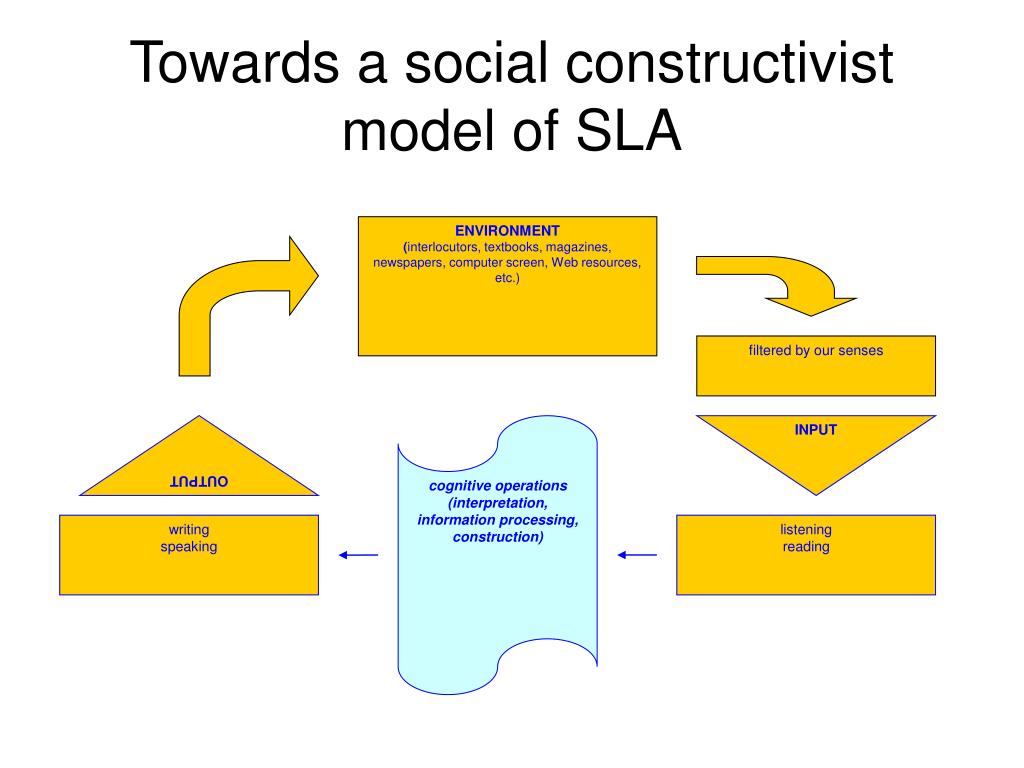 Towards a social constructivist model of SLA

ENVIRONMENT
(interlocutors, textbooks, magazines, newspapers, computer screen, Web resources, etc.)

filtered by our senses

INPUT

listening
reading

cognitive operations
(interpretation, information processing, construction)

OUTPUT

writing
speaking